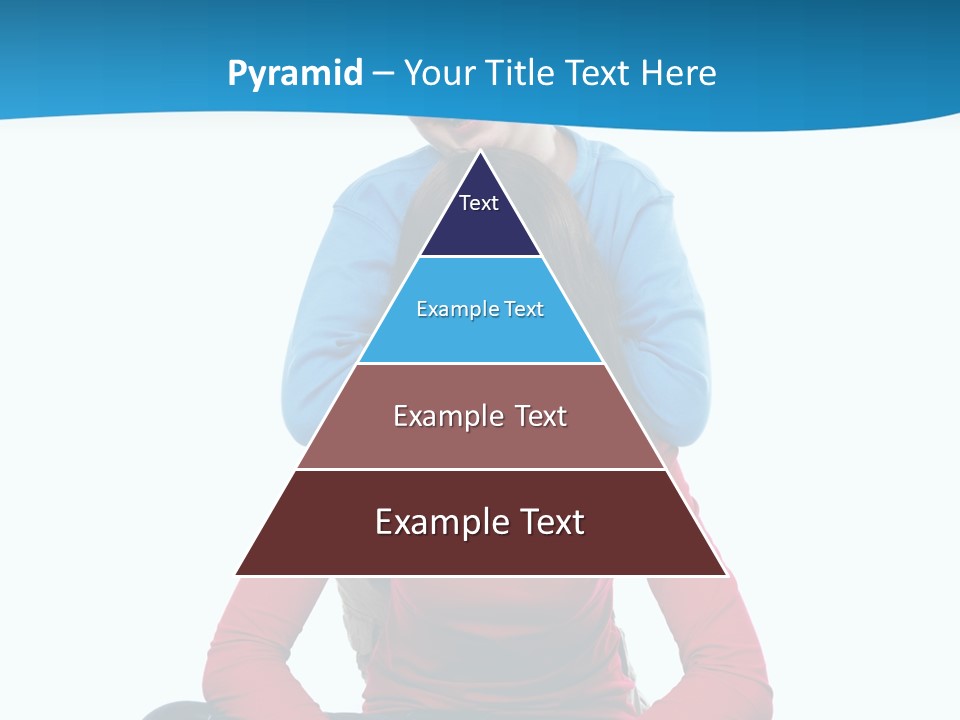 Pyramid – Your Title Text Here

Text

Example Text

Example Text

Example Text